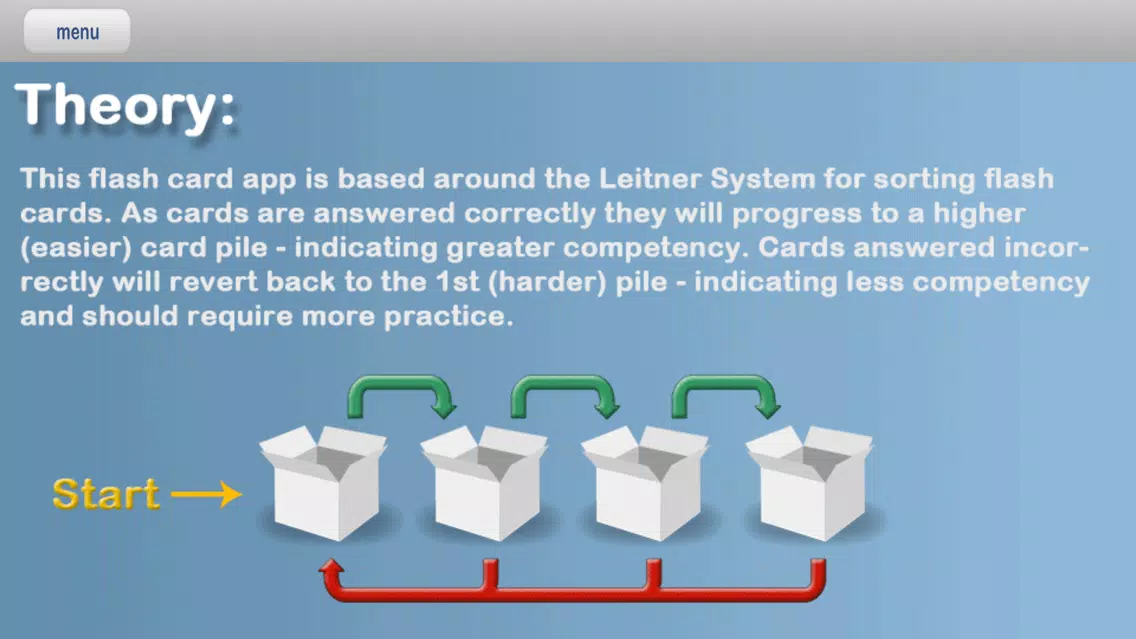 menu

Theory:

This flash card app is based around the Leitner System for sorting flash cards. As cards are answered correctly they will progress to a higher (easier) card pile - indicating greater competency. Cards answered incorrectly will revert back to the 1st (harder) pile - indicating less competency and should require more practice.

Start